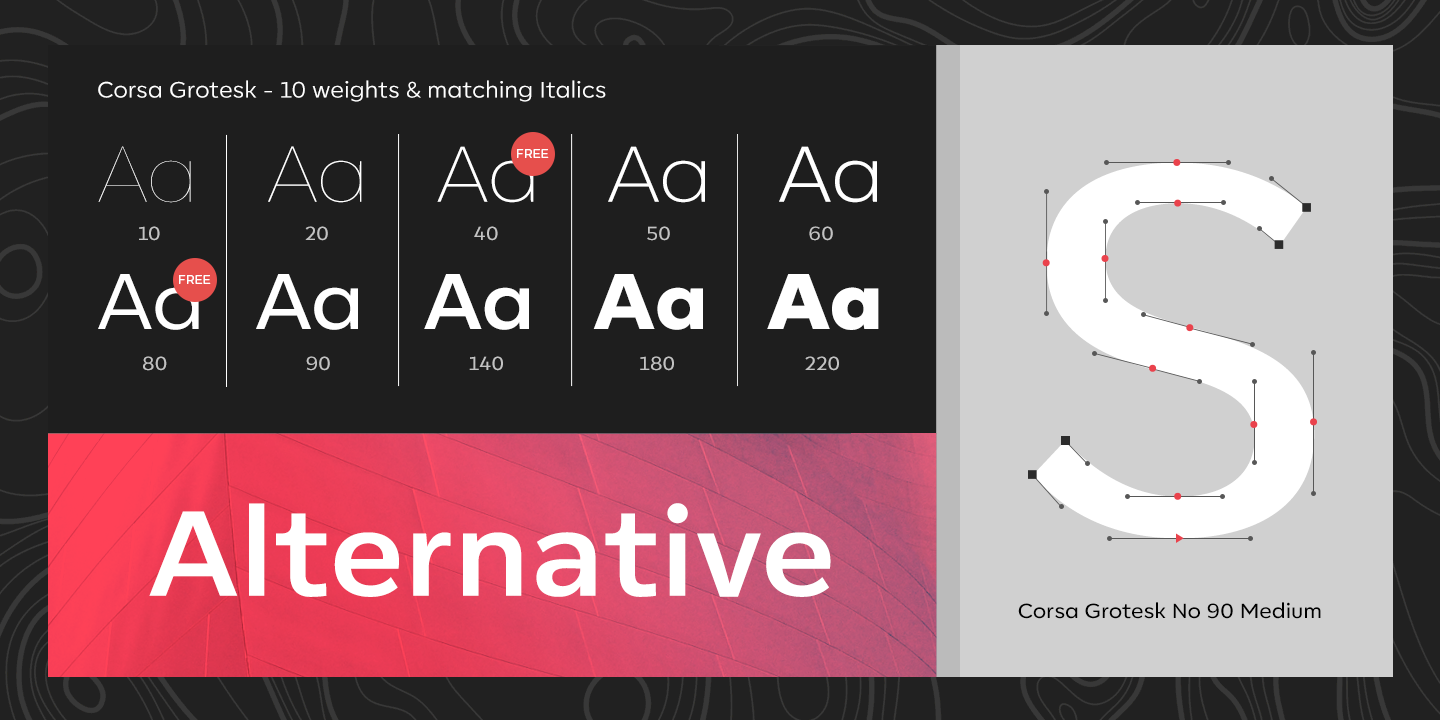 Corsa Grotesk - 10 weights & matching Italics

Aa
10

Aa
20

Aa FREE
40

Aa
50

Aa
60

Aa FREE
80

Aa
90

Aa
140

Aa
180

Aa
220

Alternative

S

Corsa Grotesk No 90 Medium